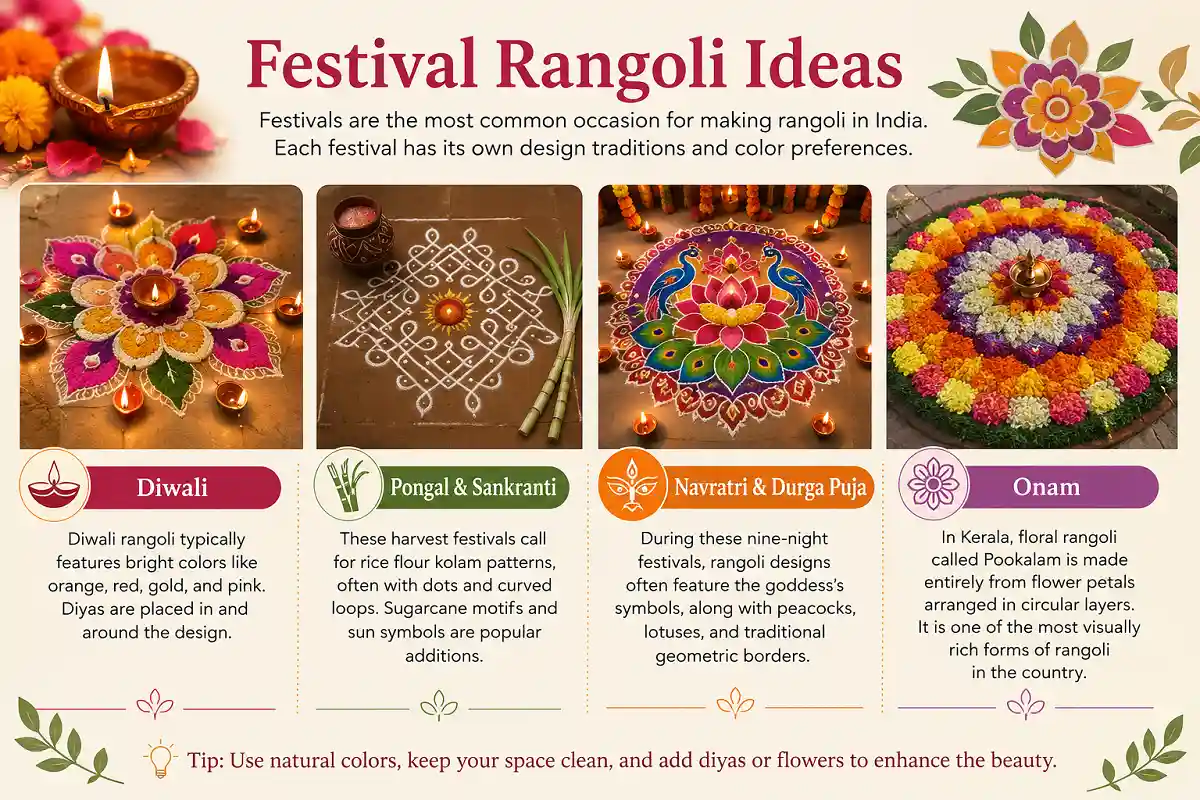 Festival Rangoli Ideas

Festivals are the most common occasion for making rangoli in India. Each festival has its own design traditions and color preferences.

Diwali

Diwali rangoli typically features bright colors like orange, red, gold, and pink. Diyas are placed in and around the design.

Pongal & Sankranti

These harvest festivals call for rice flour kolam patterns, often with dots and curved loops. Sugarcane motifs and sun symbols are popular additions.

Navratri & Durga Puja

During these nine-night festivals, rangoli designs often feature the goddess's symbols, along with peacocks, lotuses, and traditional geometric borders.

Onam

In Kerala, floral rangoli called Pookalam is made entirely from flower petals arranged in circular layers. It is one of the most visually rich forms of rangoli in the country.

Tip: Use natural colors, keep your space clean, and add diyas or flowers to enhance the beauty.